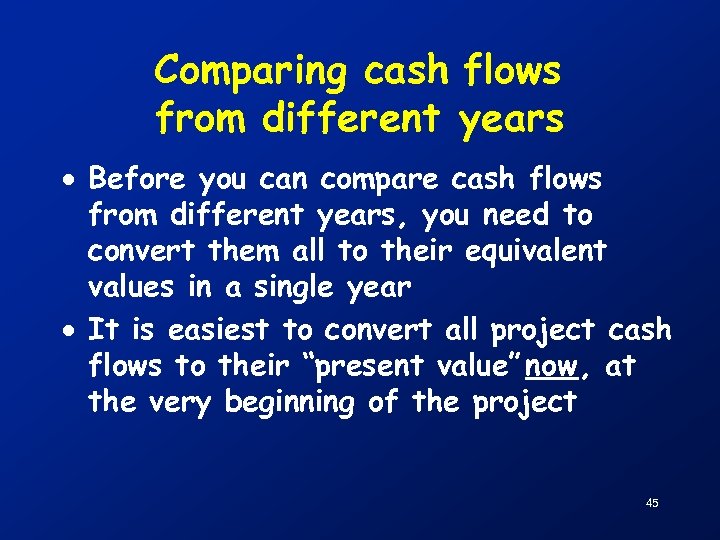 Comparing cash flows from different years

• Before you can compare cash flows from different years, you need to convert them all to their equivalent values in a single year

• It is easiest to convert all project cash flows to their "present value" now, at the very beginning of the project

45